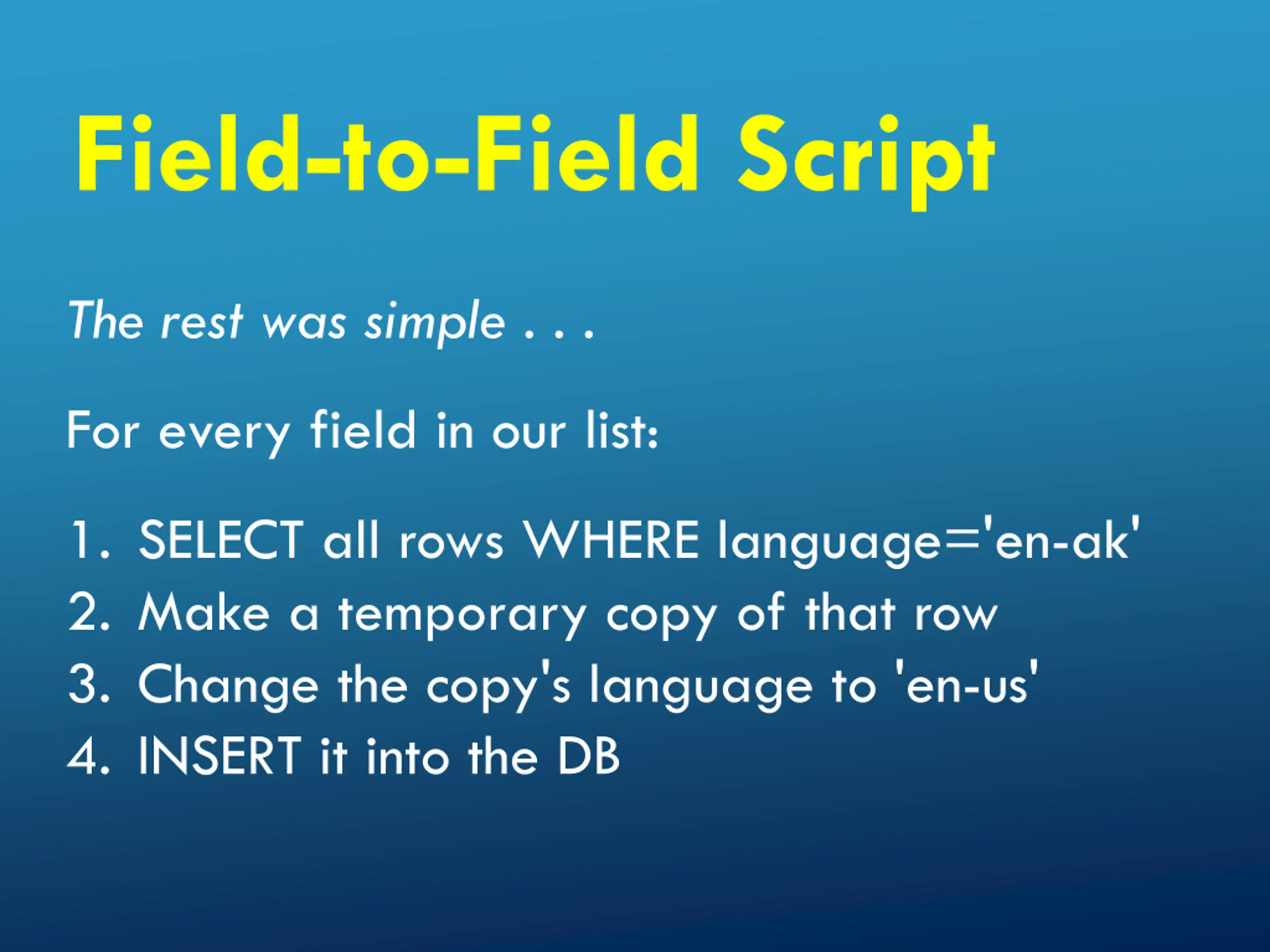 Field-to-Field Script

The rest was simple . . .

For every field in our list:

1. SELECT all rows WHERE language='en-ak'
2. Make a temporary copy of that row
3. Change the copy's language to 'en-us'
4. INSERT it into the DB